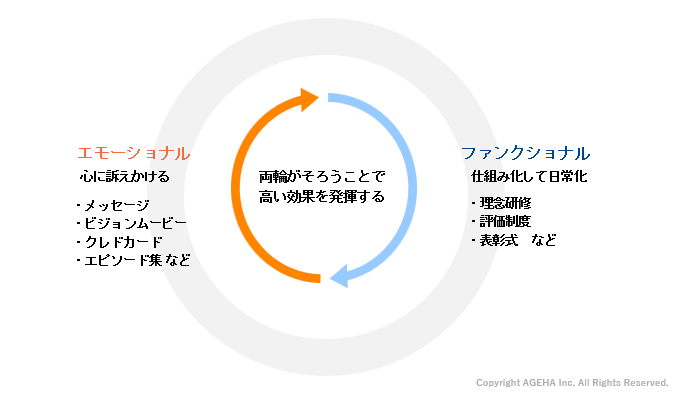 エモーショナル
心に訴えかける

・メッセージ
・ビジョンムービー
・クレドカード
・エピソード集 など

両輪がそろうことで
高い効果を発揮する

ファンクショナル
仕組み化して日常化

・理念研修
・評価制度
・表彰式　など

Copyright AGEHA Inc. All Rights Reserved.